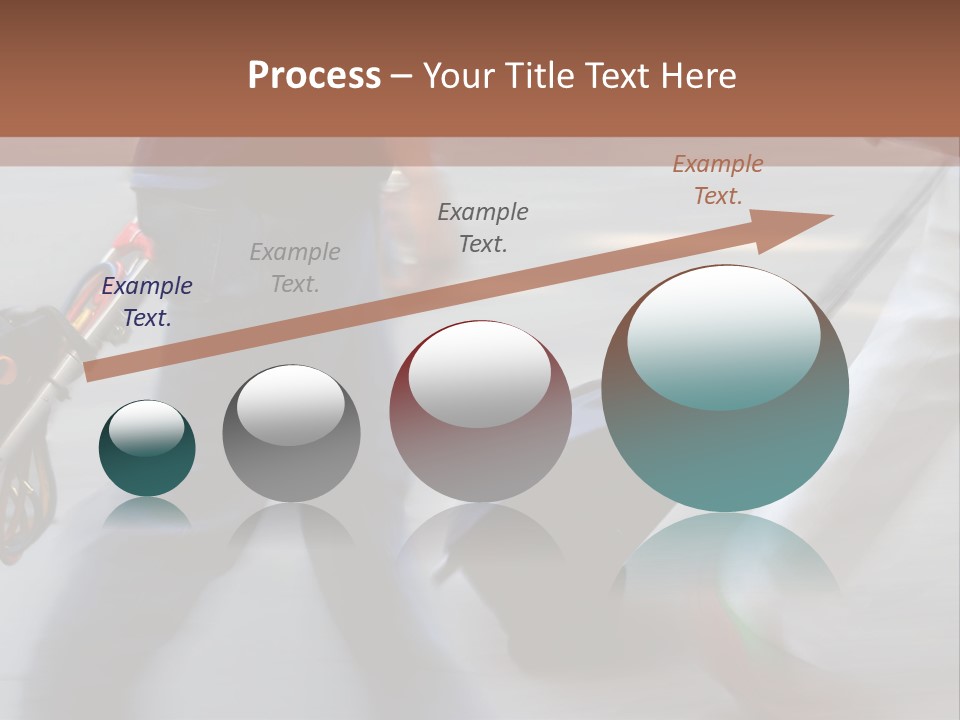 Process – Your Title Text Here

Example Text.

Example Text.

Example Text.

Example Text.